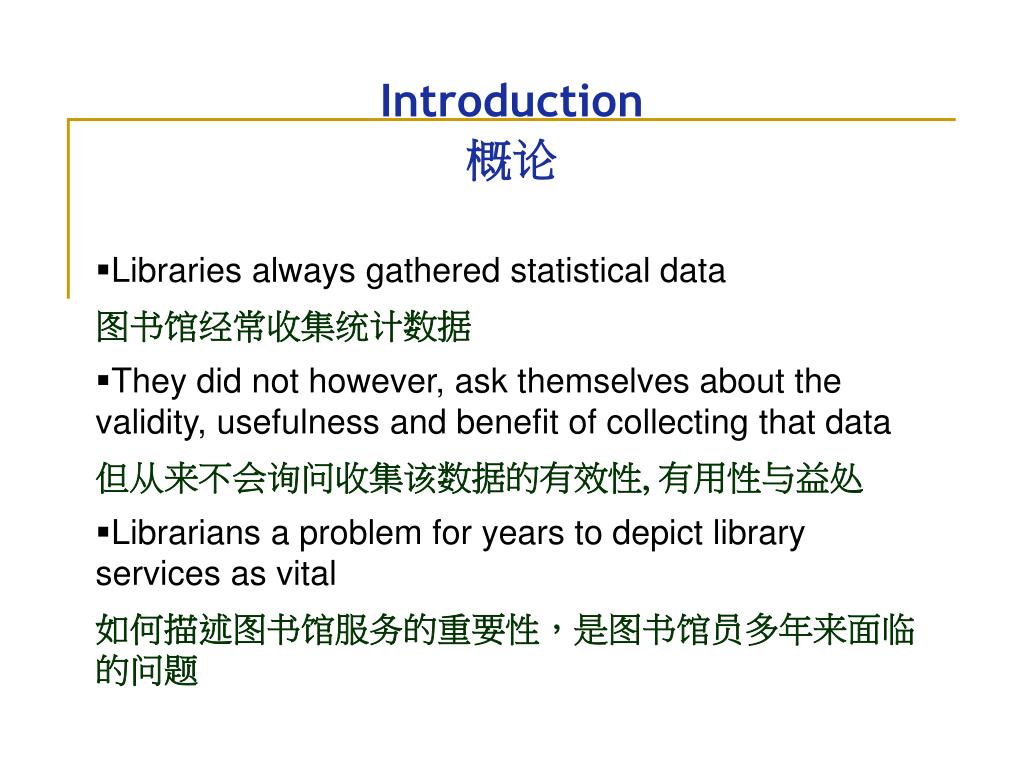 Introduction
概论

▪Libraries always gathered statistical data

图书馆经常收集统计数据

▪They did not however, ask themselves about the validity, usefulness and benefit of collecting that data

但从来不会询问收集该数据的有效性, 有用性与益处

▪Librarians a problem for years to depict library services as vital

如何描述图书馆服务的重要性，是图书馆员多年来面临的问题